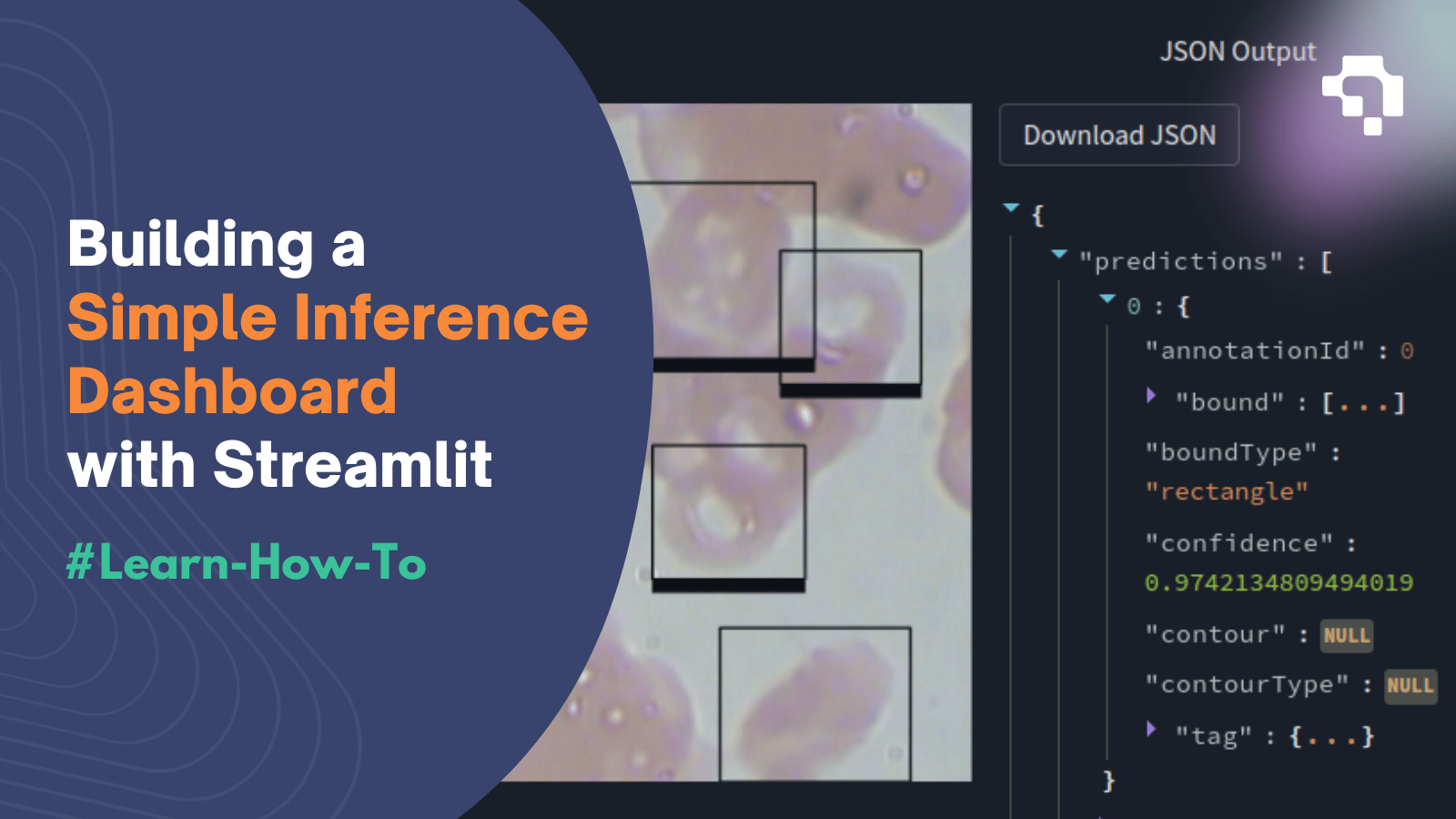 Building a
Simple Inference Dashboard
with Streamlit

#Learn-How-To

JSON Output

Download JSON

{
"predictions" : [
0 : {
"annotationId" : 0
"bound" : [...]
"boundType" : "rectangle"
"confidence" : 0.9742134809494019
"contour" : NULL
"contourType" : NULL
"tag" : {...}
}